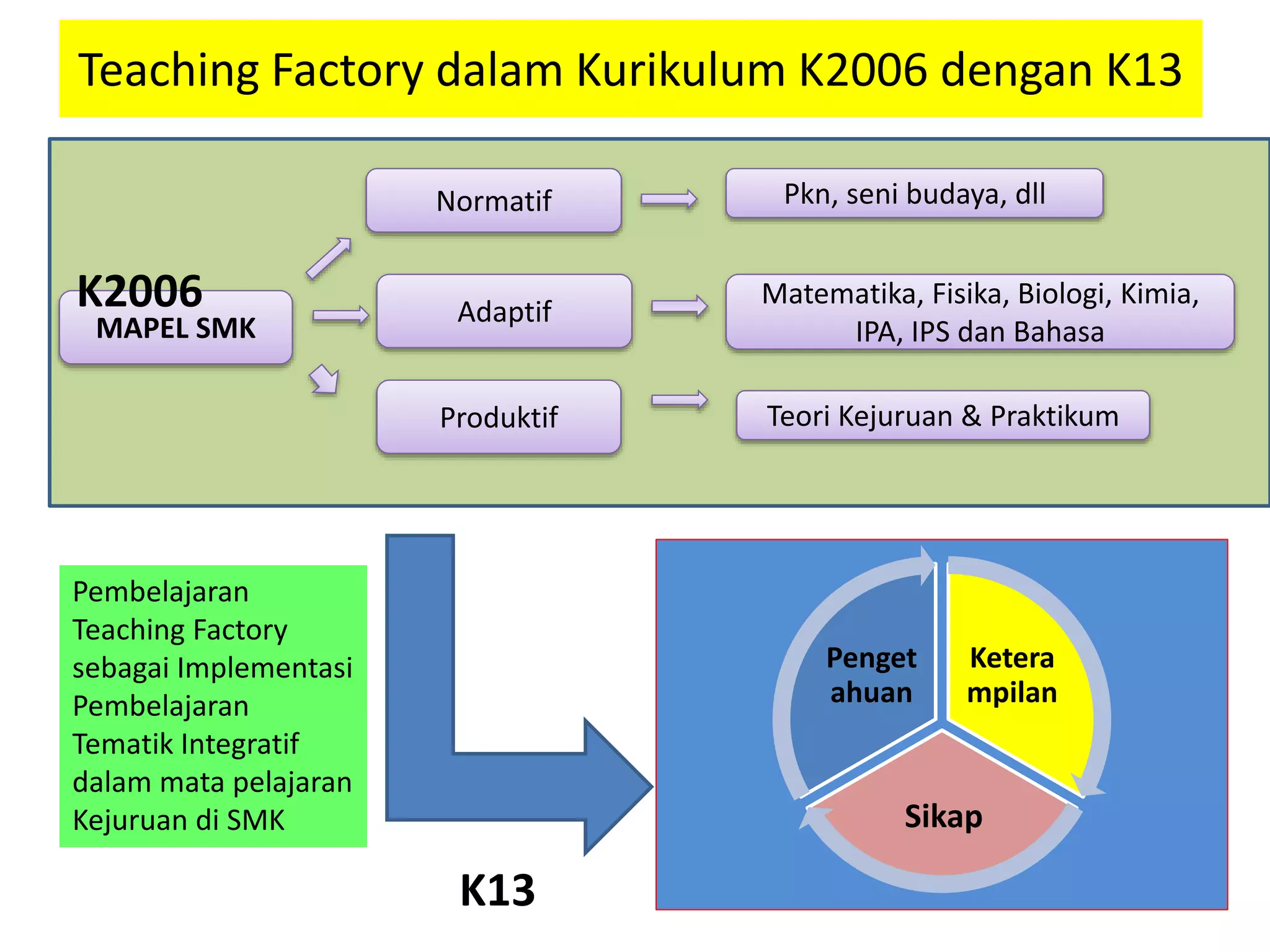 Teaching Factory dalam Kurikulum K2006 dengan K13

K2006
MAPEL SMK

Normatif

Pkn, seni budaya, dll

Adaptif

Matematika, Fisika, Biologi, Kimia, IPA, IPS dan Bahasa

Produktif

Teori Kejuruan & Praktikum

Pembelajaran Teaching Factory sebagai Implementasi Pembelajaran Tematik Integratif dalam mata pelajaran Kejuruan di SMK

K13

Penget ahuan

Ketera mpilan

Sikap